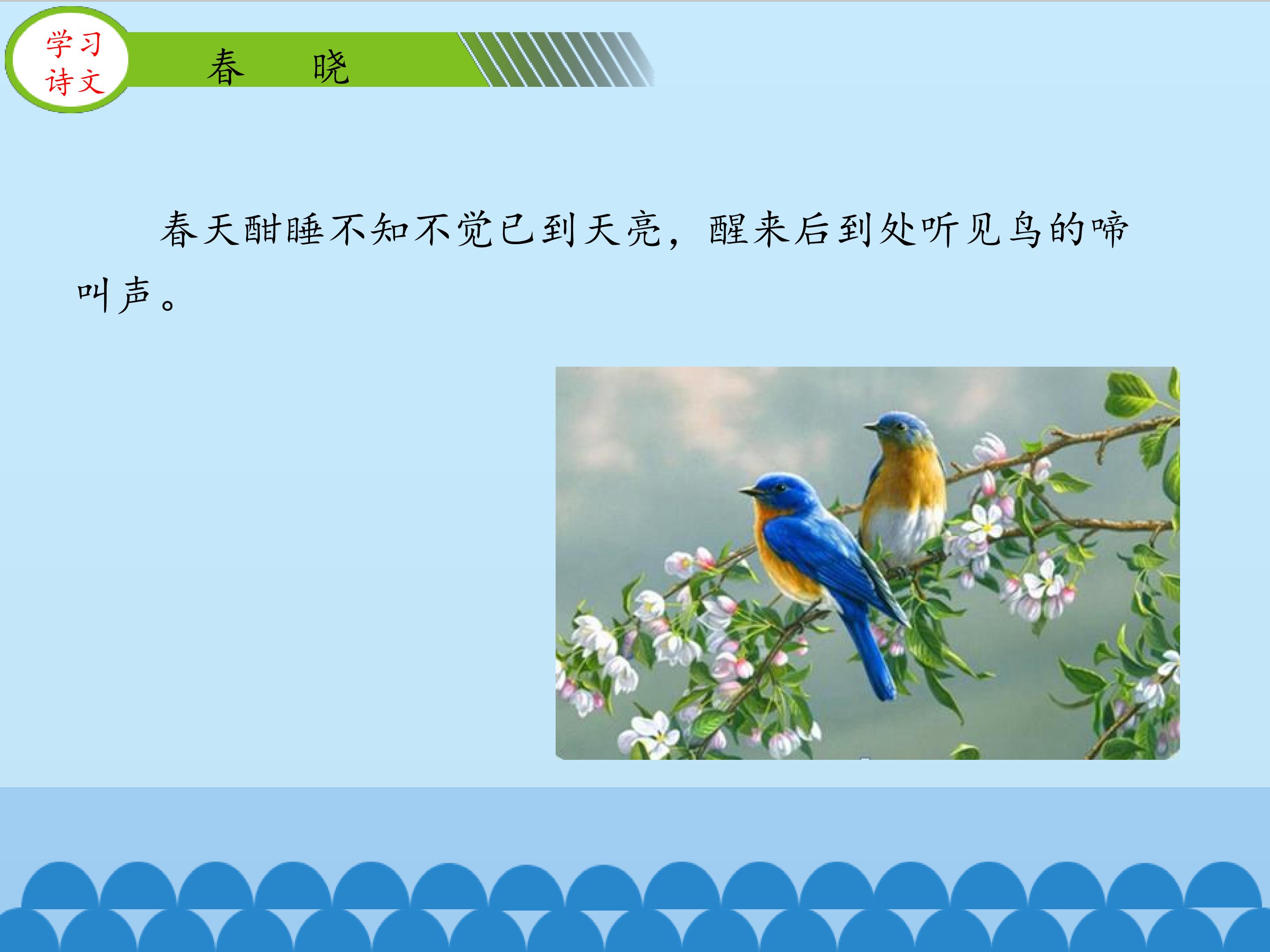 学习
诗文

春 晓

春天酣睡不知不觉已到天亮，醒来后到处听见鸟的啼叫声。